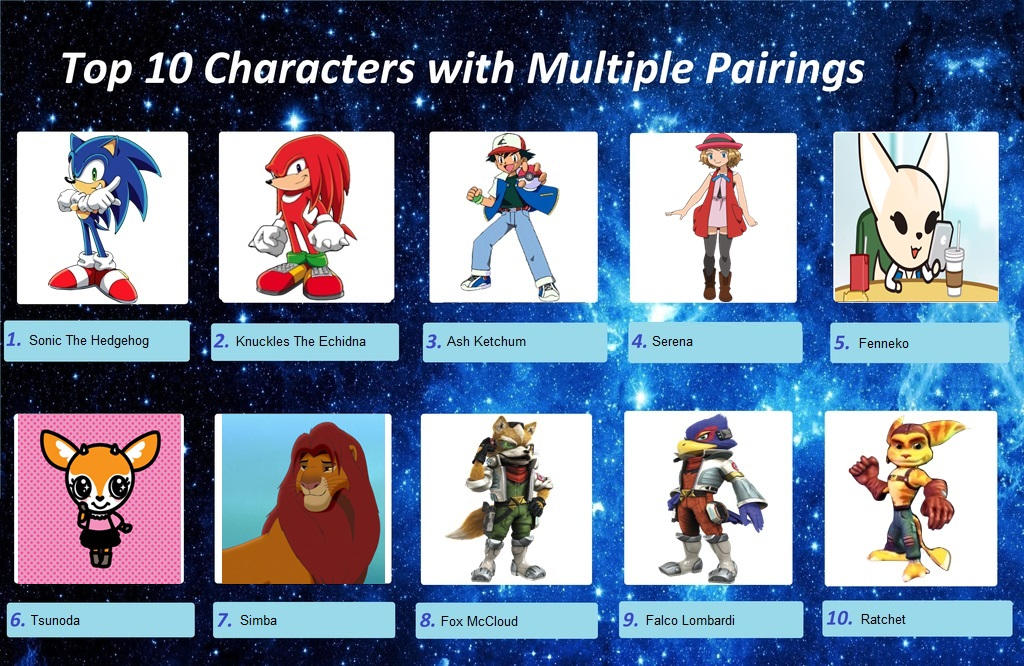 Top 10 Characters with Multiple Pairings

1. Sonic The Hedgehog

2. Knuckles The Echidna

3. Ash Ketchum

4. Serena

5. Fenneko

6. Tsunoda

7. Simba

8. Fox McCloud

9. Falco Lombardi

10. Ratchet